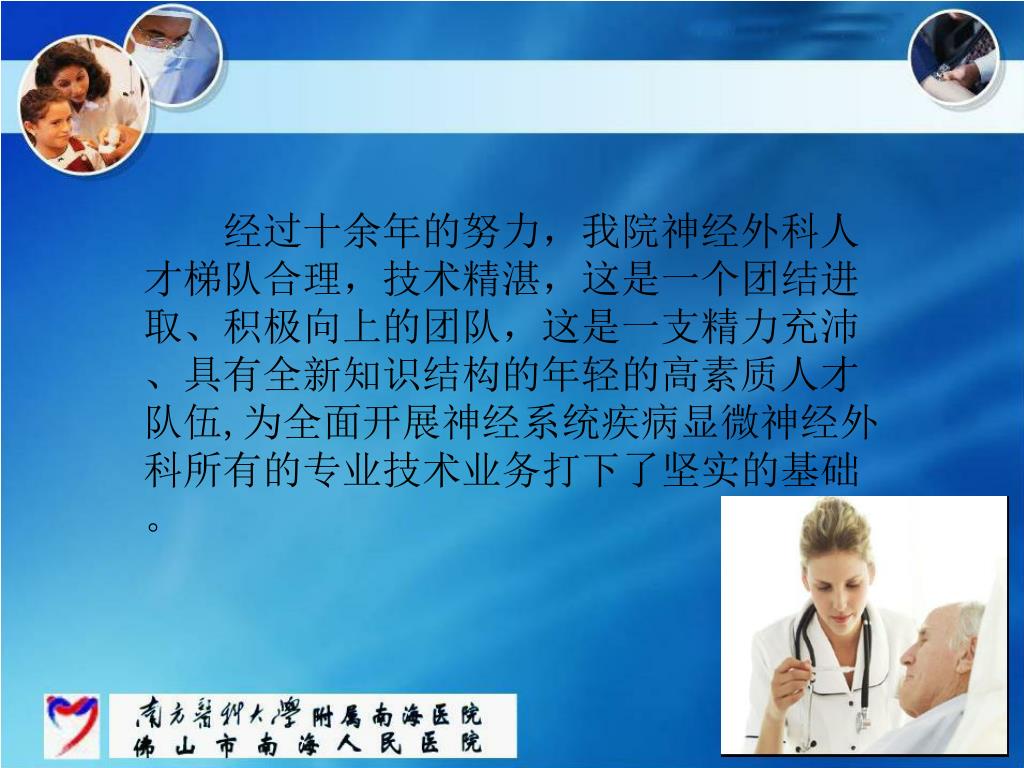 经过十余年的努力，我院神经外科人才梯队合理，技术精湛，这是一个团结进取、积极向上的团队，这是一支精力充沛、具有全新知识结构的年轻的高素质人才队伍,为全面开展神经系统疾病显微神经外科所有的专业技术业务打下了坚实的基础。

南方医科大学附属南海医院
佛山市南海人民医院